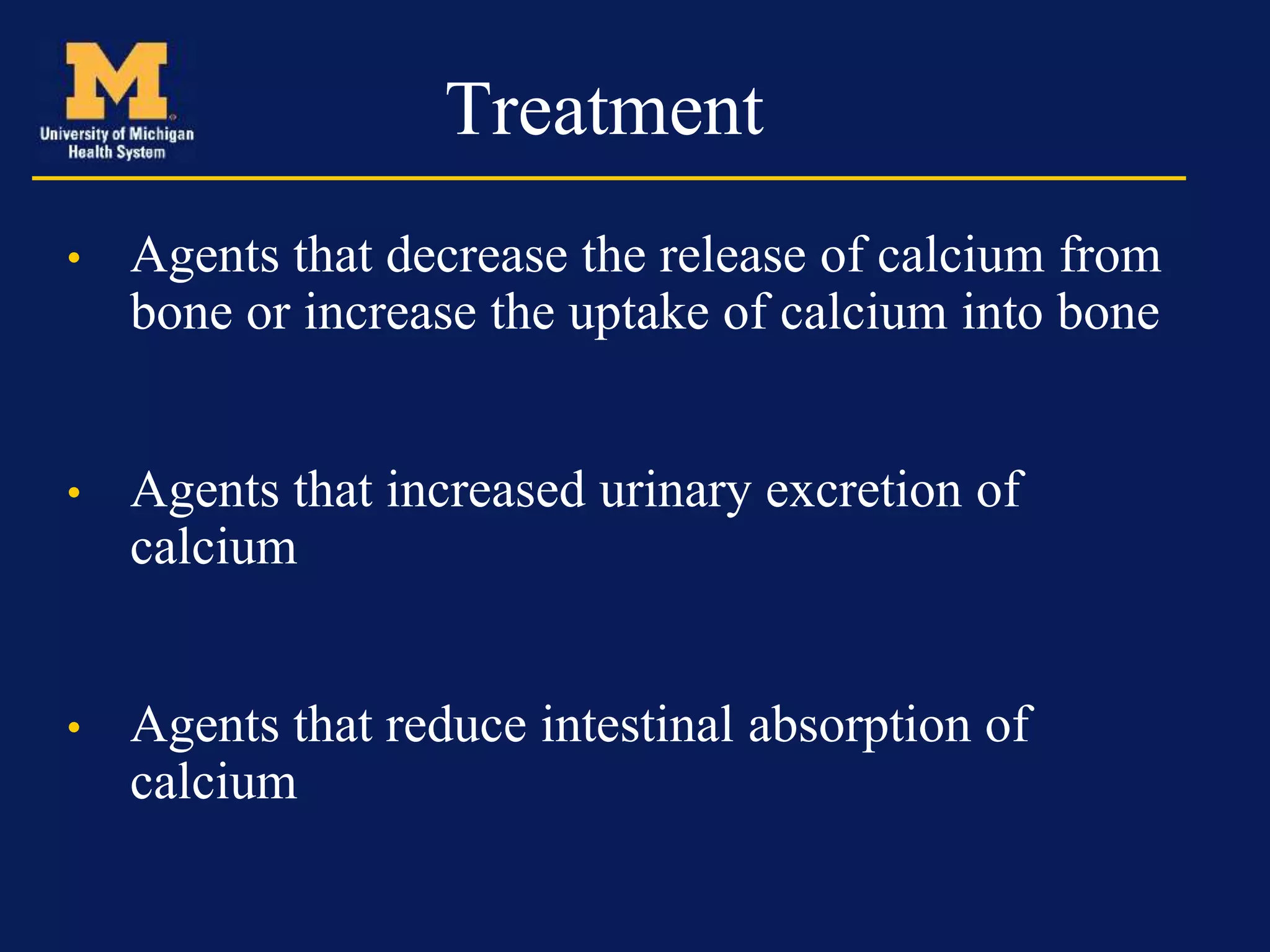 M
University of Michigan
Health System

Treatment

• Agents that decrease the release of calcium from bone or increase the uptake of calcium into bone

• Agents that increased urinary excretion of calcium

• Agents that reduce intestinal absorption of calcium